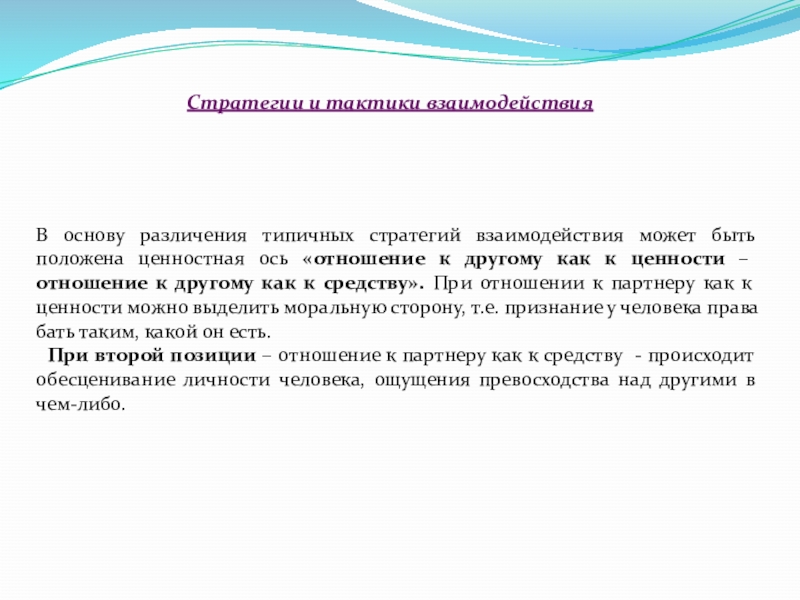 Стратегии и тактики взаимодействия

В основу различения типичных стратегий взаимодействия может быть положена ценностная ось «отношение к другому как к ценности – отношение к другому как к средству». При отношении к партнеру как к ценности можно выделить моральную сторону, т.е. признание у человека права бать таким, какой он есть.

При второй позиции – отношение к партнеру как к средству - происходит обесценивание личности человека, ощущения превосходства над другими в чем-либо.